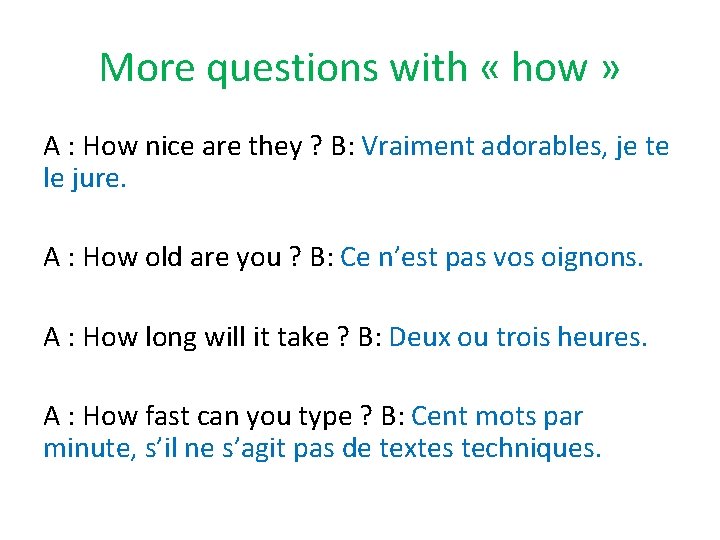 More questions with « how »

A : How nice are they ? B: Vraiment adorables, je te le jure.

A : How old are you ? B: Ce n’est pas vos oignons.

A : How long will it take ? B: Deux ou trois heures.

A : How fast can you type ? B: Cent mots par minute, s’il ne s’agit pas de textes techniques.